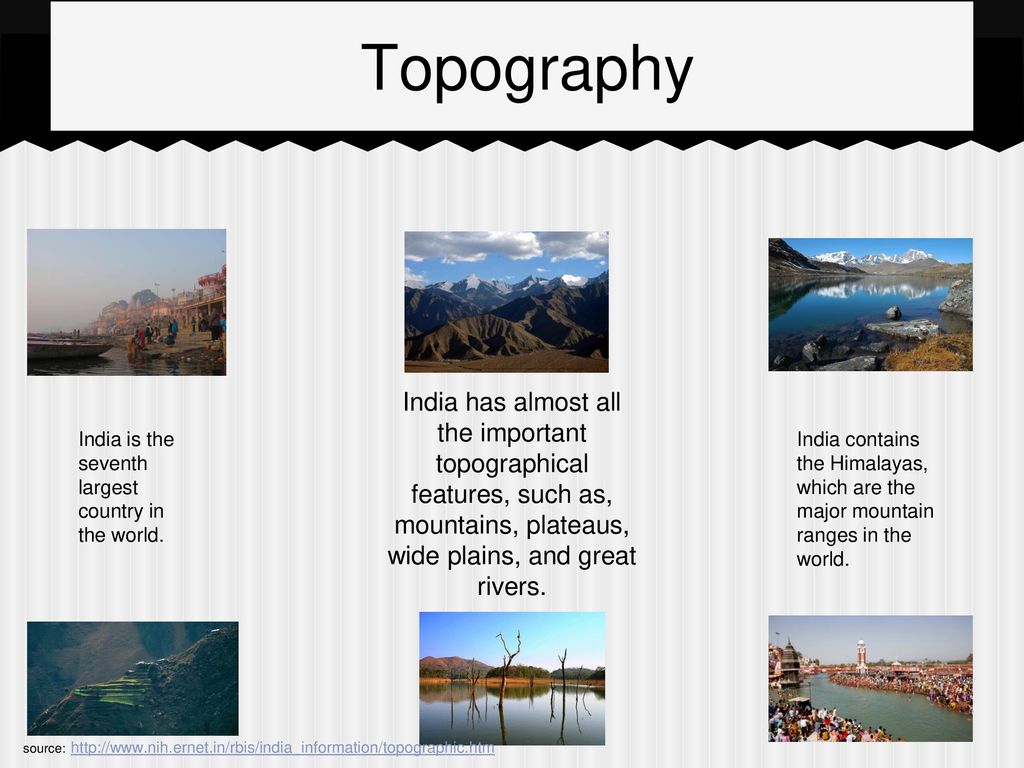 Topography

India is the seventh largest country in the world.

India has almost all the important topographical features, such as, mountains, plateaus, wide plains, and great rivers.

India contains the Himalayas, which are the major mountain ranges in the world.

source: http://www.nih.ernet.in/rbis/india_information/topographic.htm